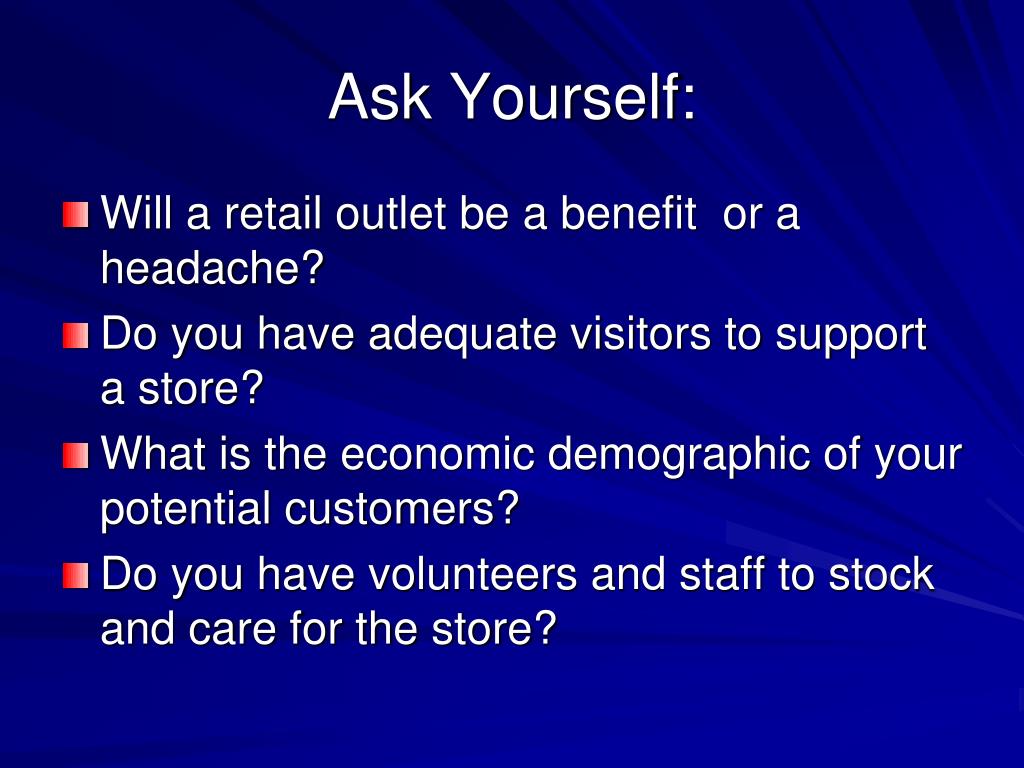 Ask Yourself:

Will a retail outlet be a benefit  or a headache?

Do you have adequate visitors to support a store?

What is the economic demographic of your potential customers?

Do you have volunteers and staff to stock and care for the store?